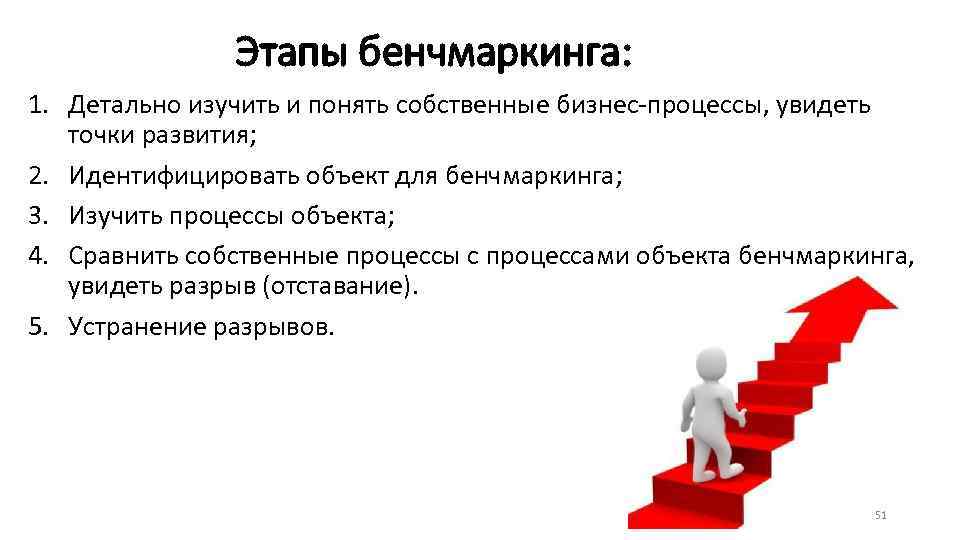 Этапы бенчмаркинга:

1. Детально изучить и понять собственные бизнес-процессы, увидеть точки развития;
2. Идентифицировать объект для бенчмаркинга;
3. Изучить процессы объекта;
4. Сравнить собственные процессы с процессами объекта бенчмаркинга, увидеть разрыв (отставание).
5. Устранение разрывов.

51